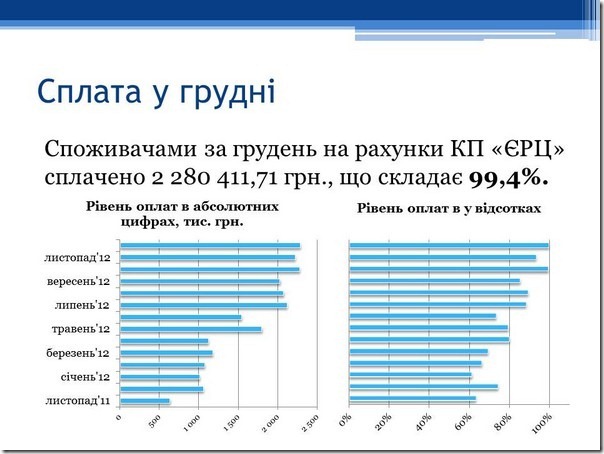 Сплата у грудні

Споживачами за грудень на рахунки КП «ЄРЦ» сплачено 2 280 411,71 грн., що складає **99,4%.**

Рівень оплат в абсолютних цифрах, тис. грн.

листопад'12
вересень'12
липень'12
травень'12
березень'12
січень'12
листопад'11

0
500
1 000
1 500
2 000
2 500

Рівень оплат в у відсотках

0%
20%
40%
60%
80%
100%